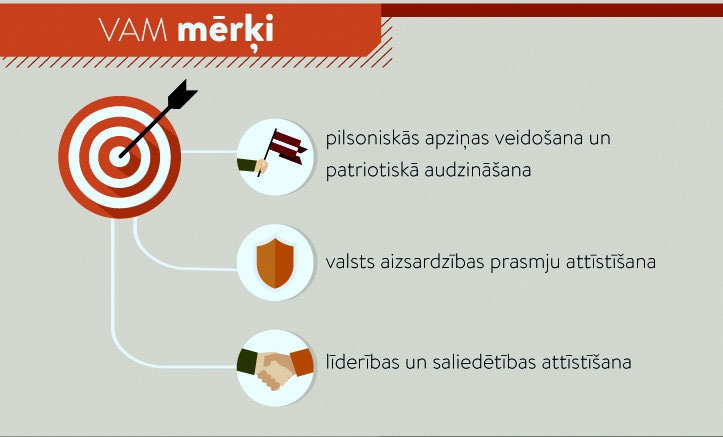 VAM mērķi

pilsoniskās apziņas veidošana un patriotiskā audzināšana

valsts aizsardzības prasmju attīstīšana

līderības un saliedētības attīstīšana